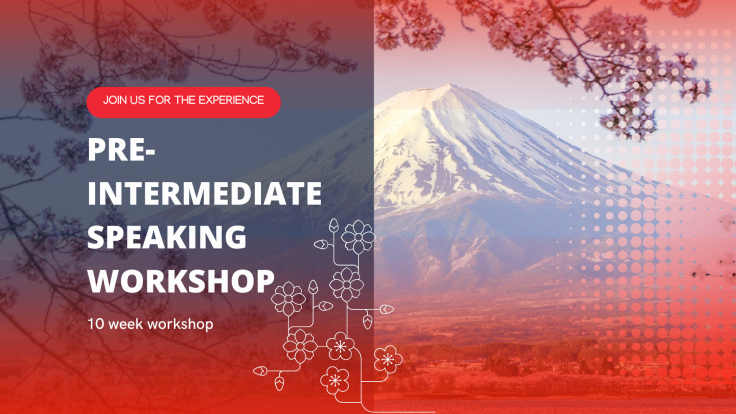 JOIN US FOR THE EXPERIENCE

PRE-INTERMEDIATE SPEAKING WORKSHOP

10 week workshop